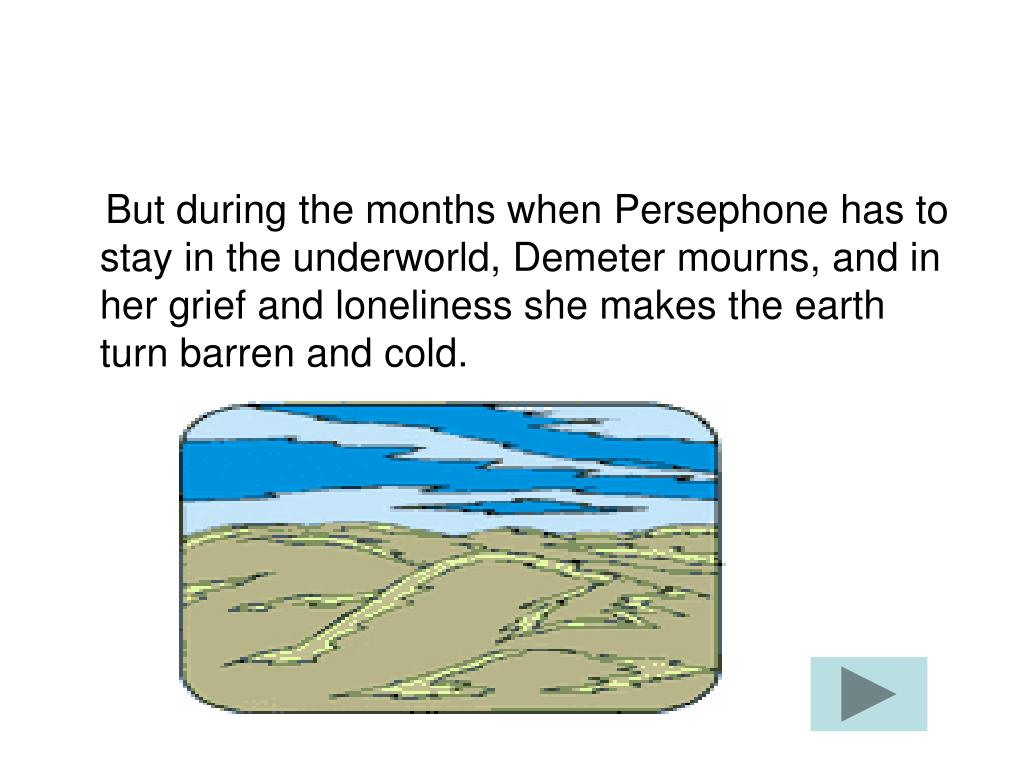 But during the months when Persephone has to stay in the underworld, Demeter mourns, and in her grief and loneliness she makes the earth turn barren and cold.